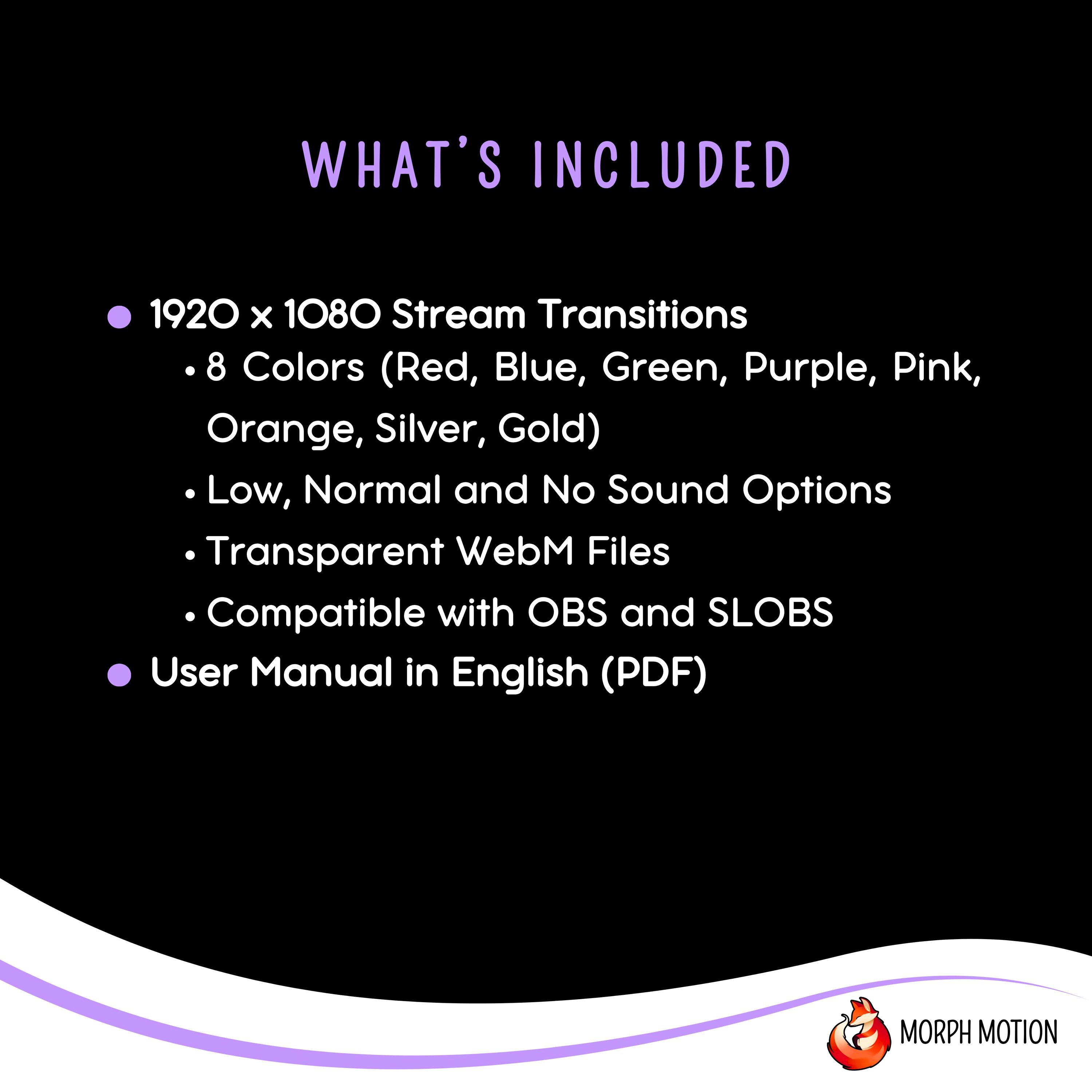 WHAT'S INCLUDED

- 1920 x 1080 Stream Transitions
  - 8 Colors (Red, Blue, Green, Purple, Pink, Orange, Silver, Gold)
  - Low, Normal and No Sound Options
  - Transparent WebM Files
  - Compatible with OBS and SLOBS
- User Manual in English (PDF)

MORPH MOTION